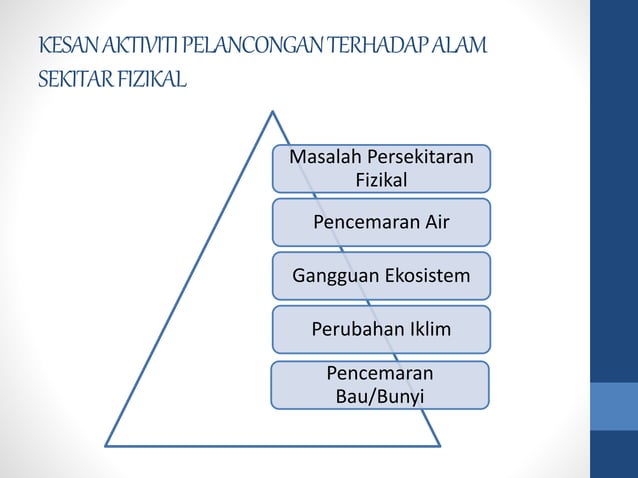 KESAN AKTIVITI PELANCONGAN TERHADAP ALAM SEKITAR FIZIKAL

Masalah Persekitaran Fizikal

Pencemaran Air

Gangguan Ekosistem

Perubahan Iklim

Pencemaran Bau/Bunyi